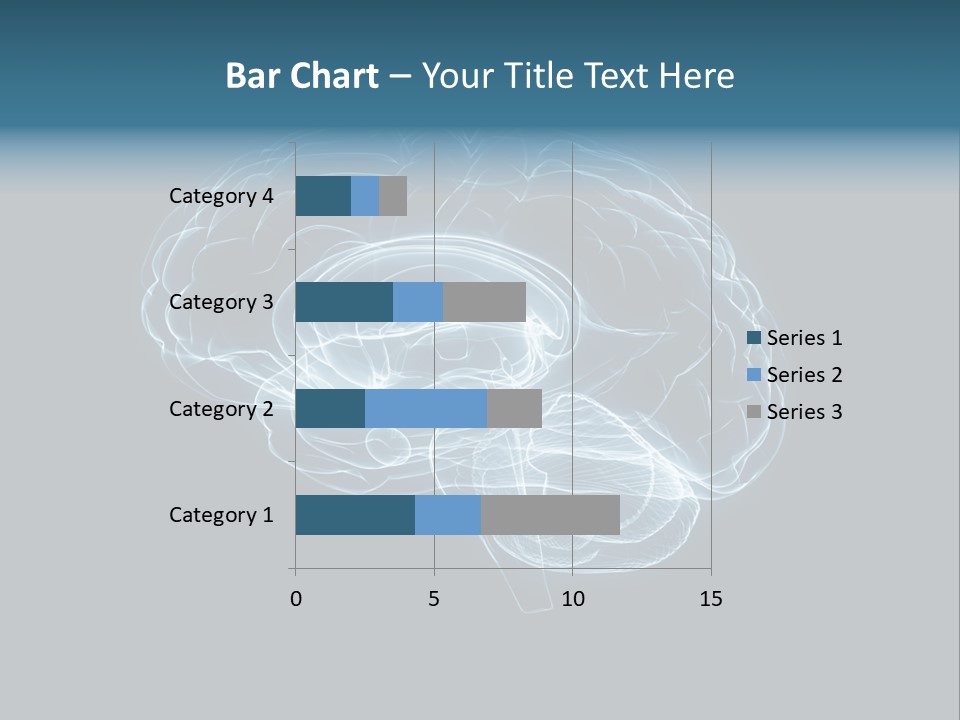 Bar Chart – Your Title Text Here

Category 4
Category 3
Category 2
Category 1

0
5
10
15

Series 1
Series 2
Series 3